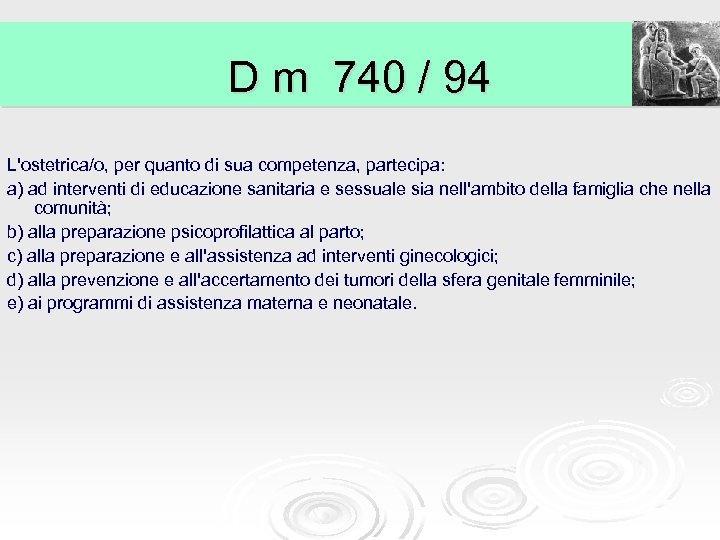 D m 740 / 94

L'ostetrica/o, per quanto di sua competenza, partecipa:

a) ad interventi di educazione sanitaria e sessuale sia nell'ambito della famiglia che nella comunità;

b) alla preparazione psicoprofilattica al parto;

c) alla preparazione e all'assistenza ad interventi ginecologici;

d) alla prevenzione e all'accertamento dei tumori della sfera genitale femminile;

e) ai programmi di assistenza materna e neonatale.